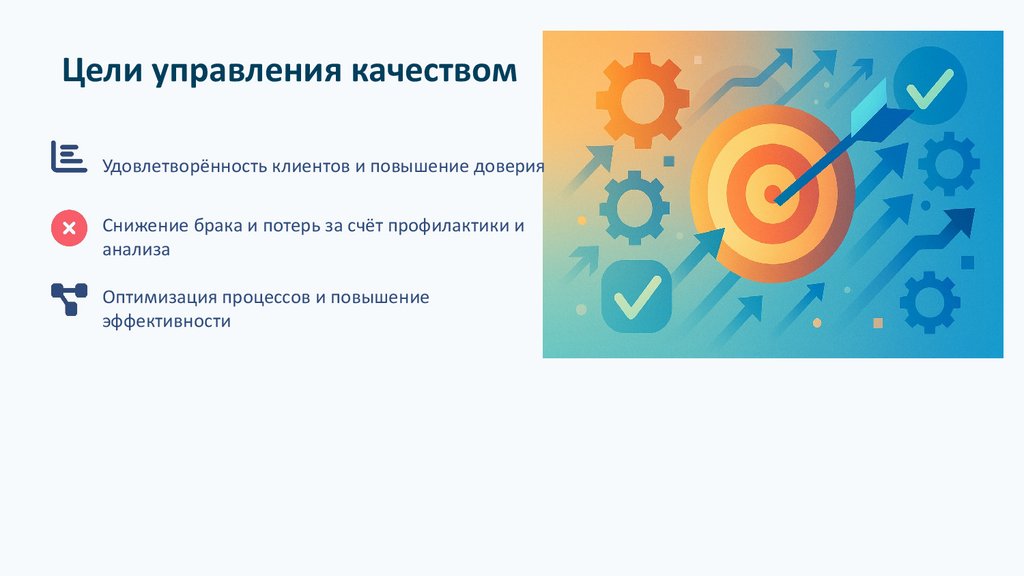 Цели управления качеством

Удовлетворённость клиентов и повышение доверия

Снижение брака и потерь за счёт профилактики и анализа

Оптимизация процессов и повышение эффективности